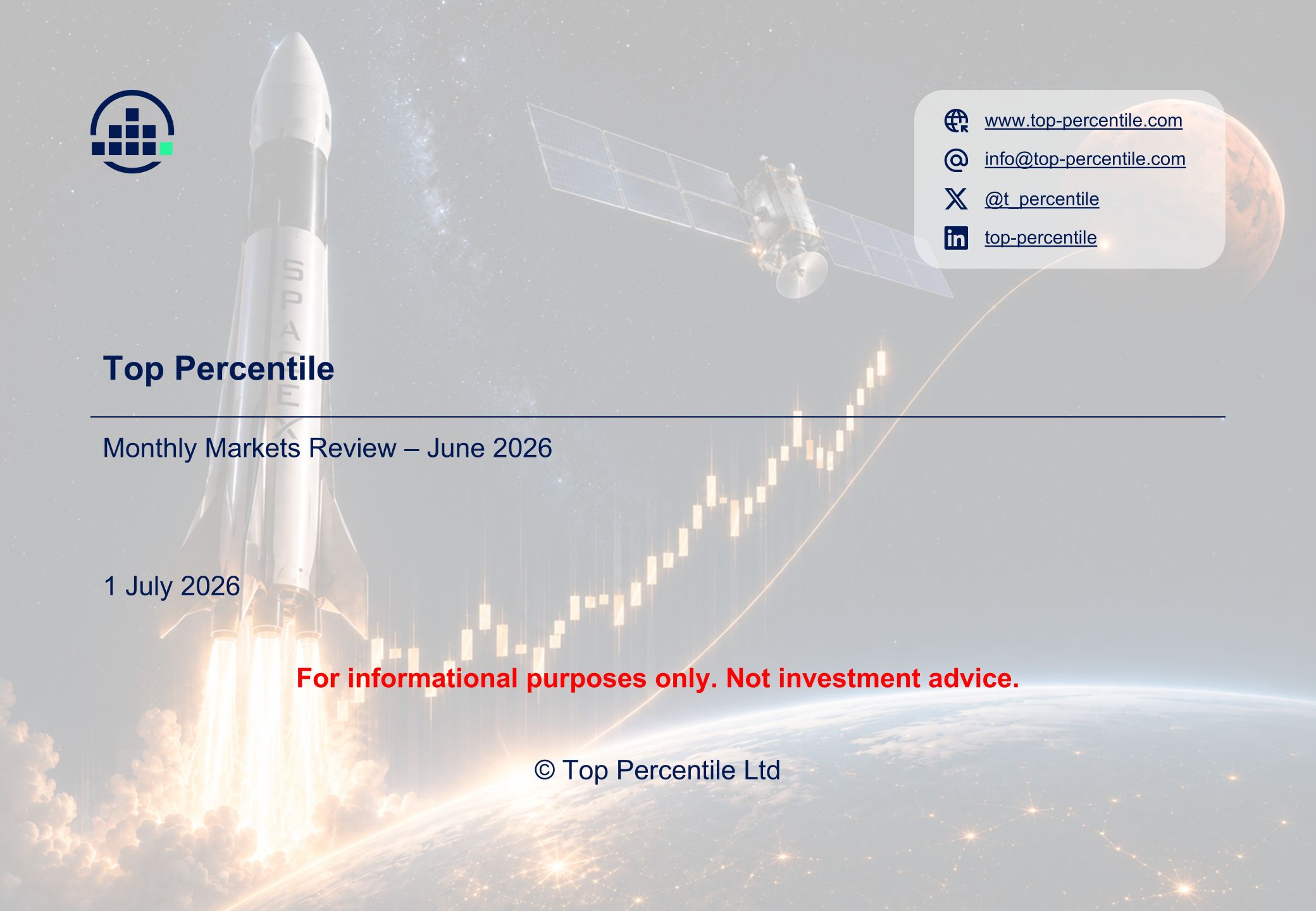 www.top-percentile.com
info@top-percentile.com
@t_percentile
top-percentile

SPACEX

Top Percentile

Monthly Markets Review – June 2026

1 July 2026

For informational purposes only. Not investment advice.

© Top Percentile Ltd